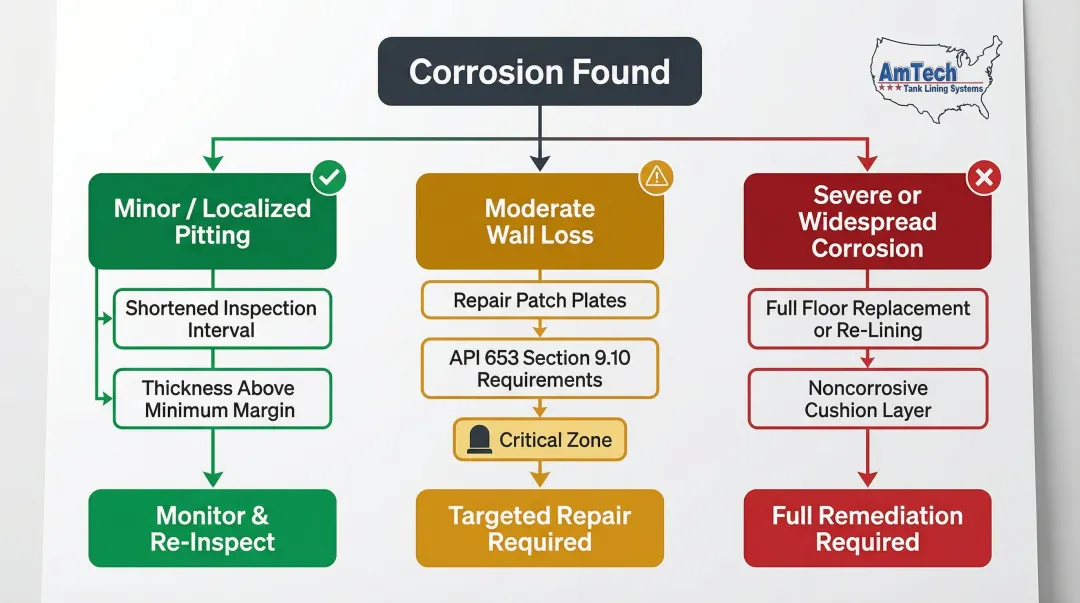 Corrosion Found

AmTech
Tank Lining Systems

Minor / Localized Pitting

Shortened Inspection Interval

Thickness Above Minimum Margin

Monitor & Re-Inspect

Moderate Wall Loss

Repair Patch Plates

API 653 Section 9.10 Requirements

Critical Zone

Targeted Repair Required

Severe or Widespread Corrosion

Full Floor Replacement or Re-Lining

Noncorrosive Cushion Layer

Full Remediation Required